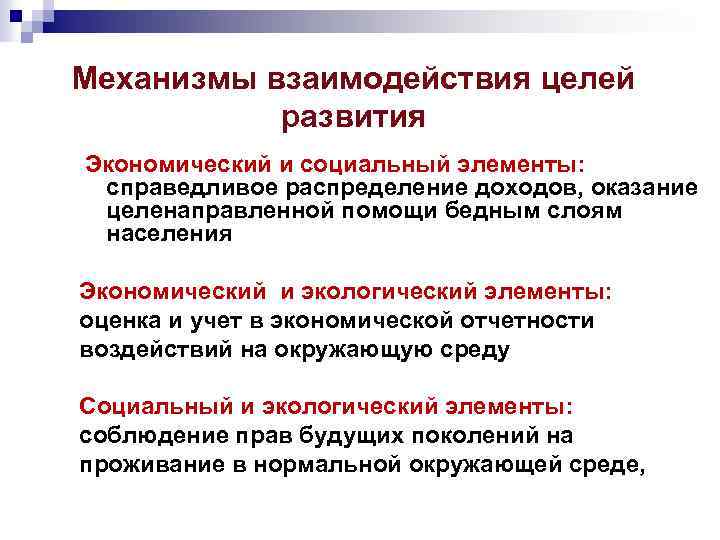 Механизмы взаимодействия целей развития

Экономический и социальный элементы: справедливое распределение доходов, оказание целенаправленной помощи бедным слоям населения

Экономический и экологический элементы: оценка и учет в экономической отчетности воздействий на окружающую среду

Социальный и экологический элементы: соблюдение прав будущих поколений на проживание в нормальной окружающей среде,